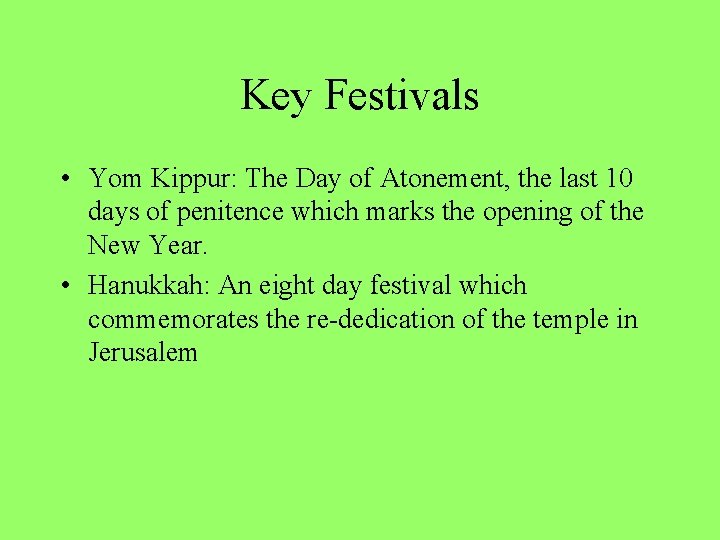 Key Festivals

• Yom Kippur: The Day of Atonement, the last 10 days of penitence which marks the opening of the New Year.

• Hanukkah: An eight day festival which commemorates the re-dedication of the temple in Jerusalem